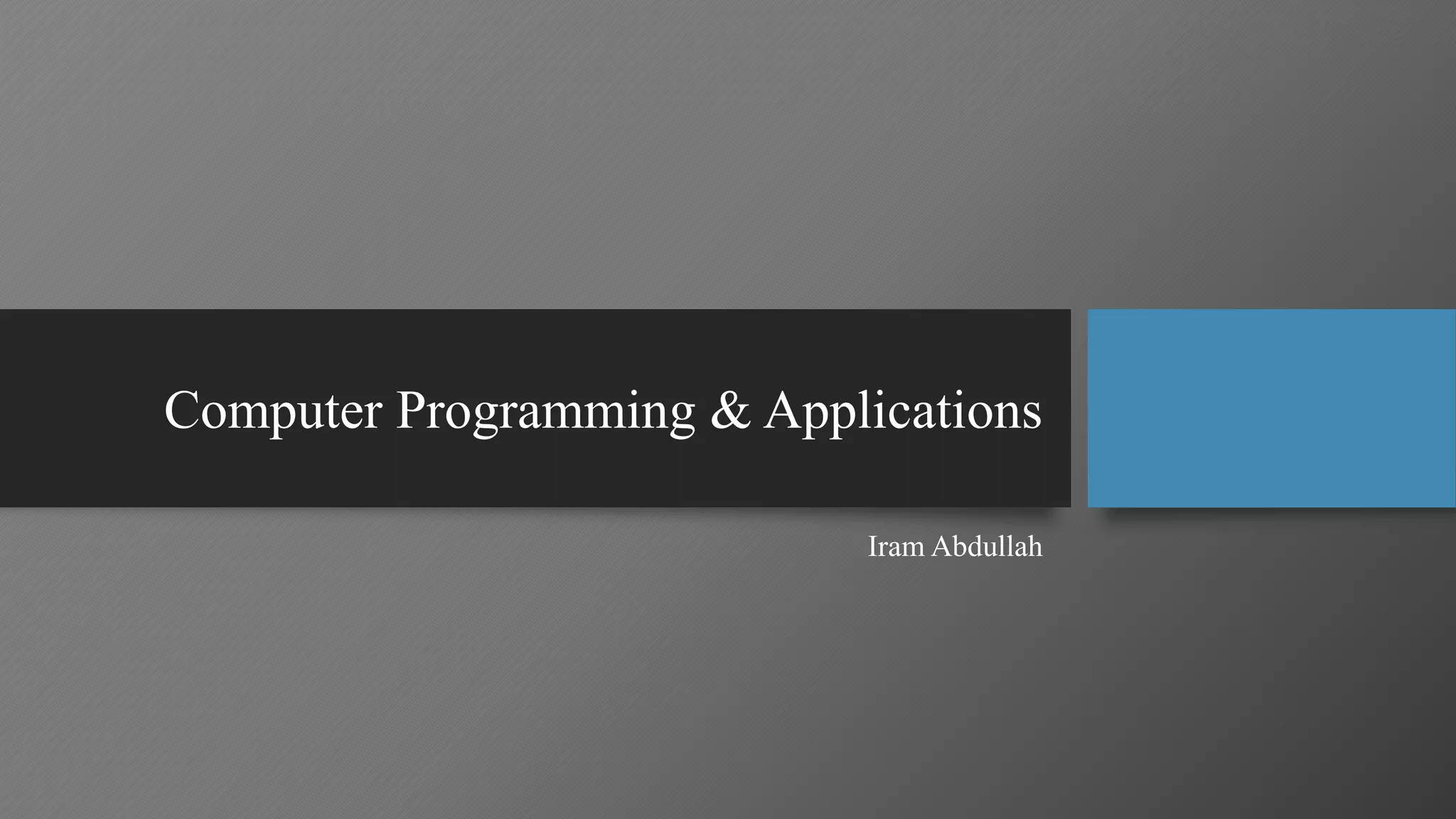 Computer Programming & Applications

Iram Abdullah